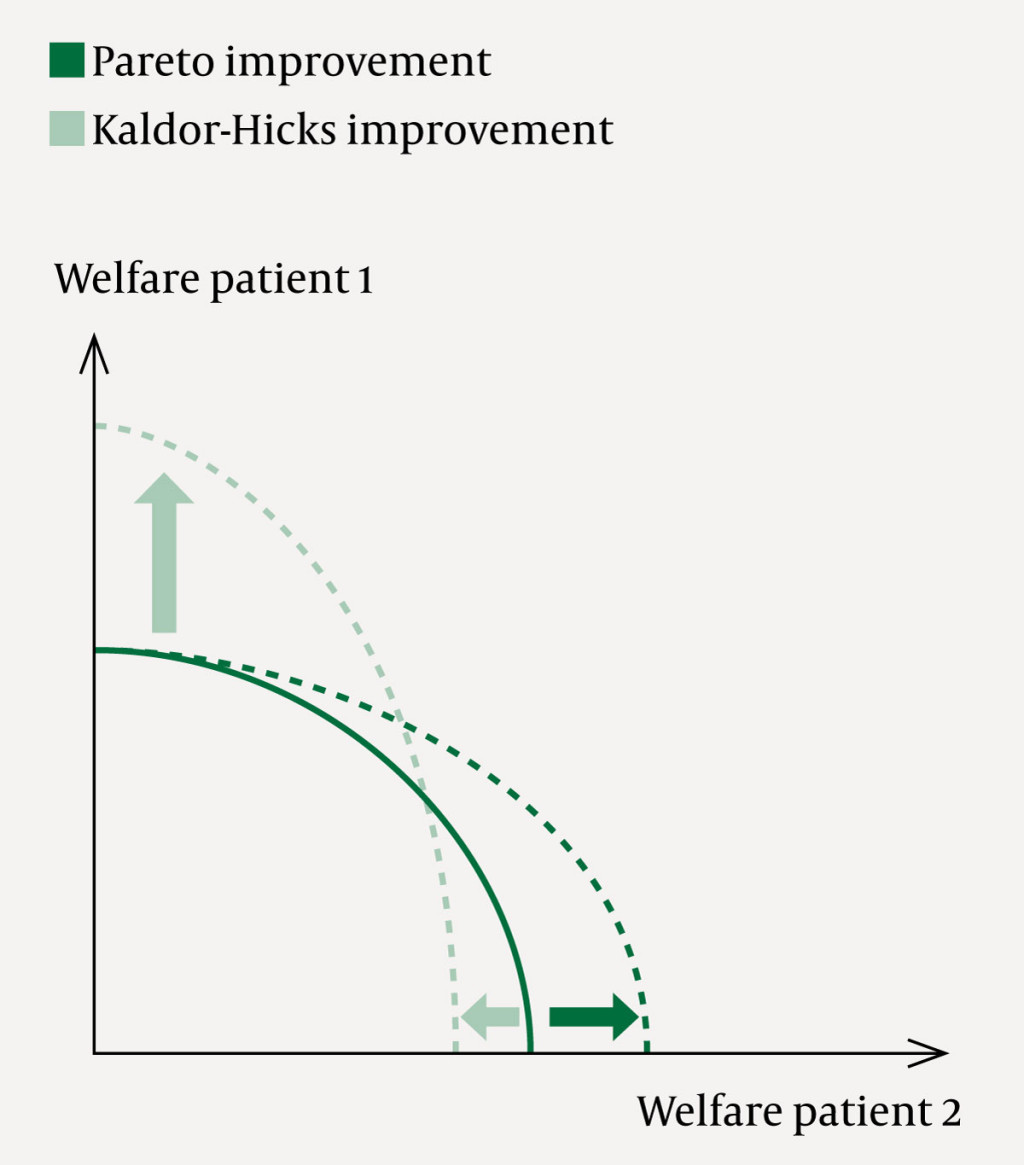 Pareto improvement
Kaldor-Hicks improvement

Welfare patient 1

Welfare patient 2